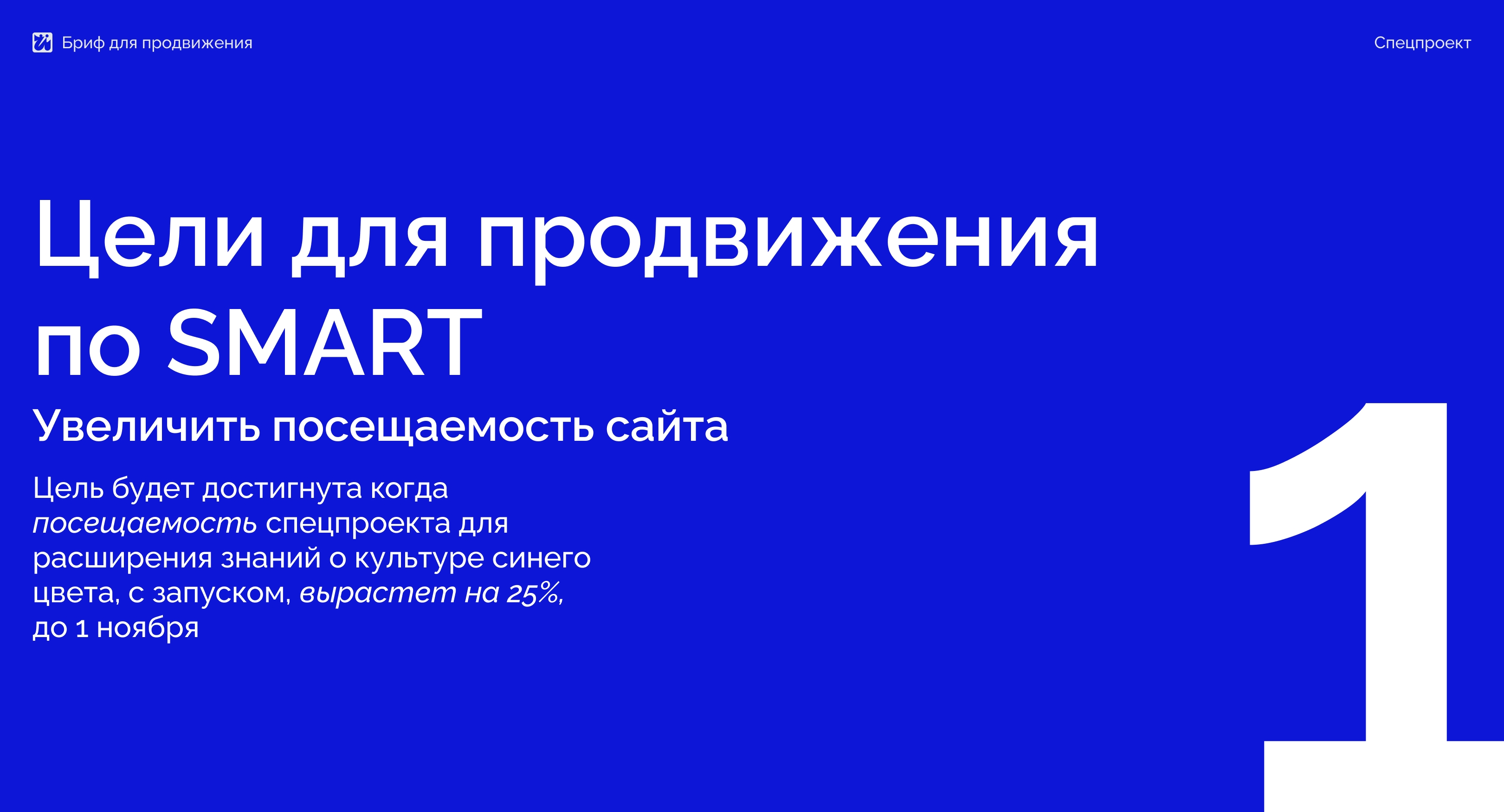 Бриф для продвижения

Спецпроект

Цели для продвижения по SMART

Увеличить посещаемость сайта

Цель будет достигнута когда посещаемость спецпроекта для расширения знаний о культуре синего цвета, с запуском, вырастет на 25%, до 1 ноября

1